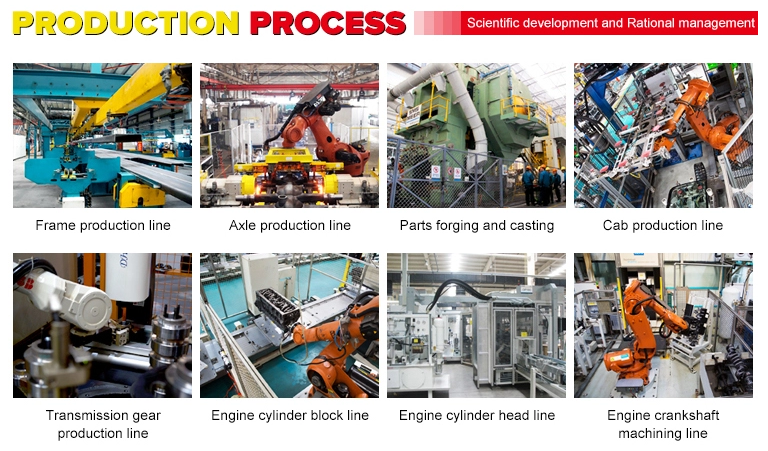 PRODUCTION PROCESS

Scientific development and Rational management

Frame production line

Axle production line

Parts forging and casting

Cab production line

Transmission gear production line

Engine cylinder block line

Engine cylinder head line

Engine crankshaft machining line